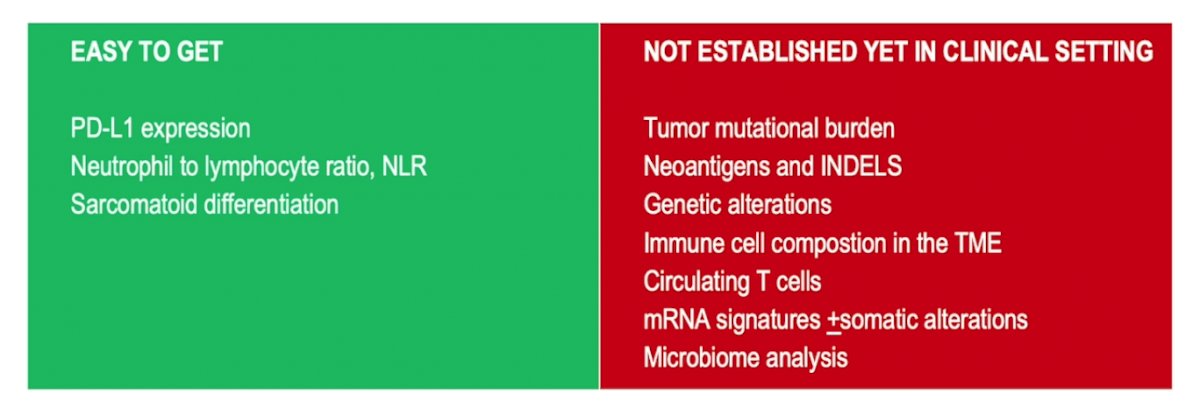 EASY TO GET

PD-L1 expression
Neutrophil to lymphocyte ratio, NLR
Sarcomatoid differentiation

NOT ESTABLISHED YET IN CLINICAL SETTING

Tumor mutational burden
Neoantigens and INDELS
Genetic alterations
Immune cell compostion in the TME
Circulating T cells
mRNA signatures $\pm$somatic alterations
Microbiome analysis